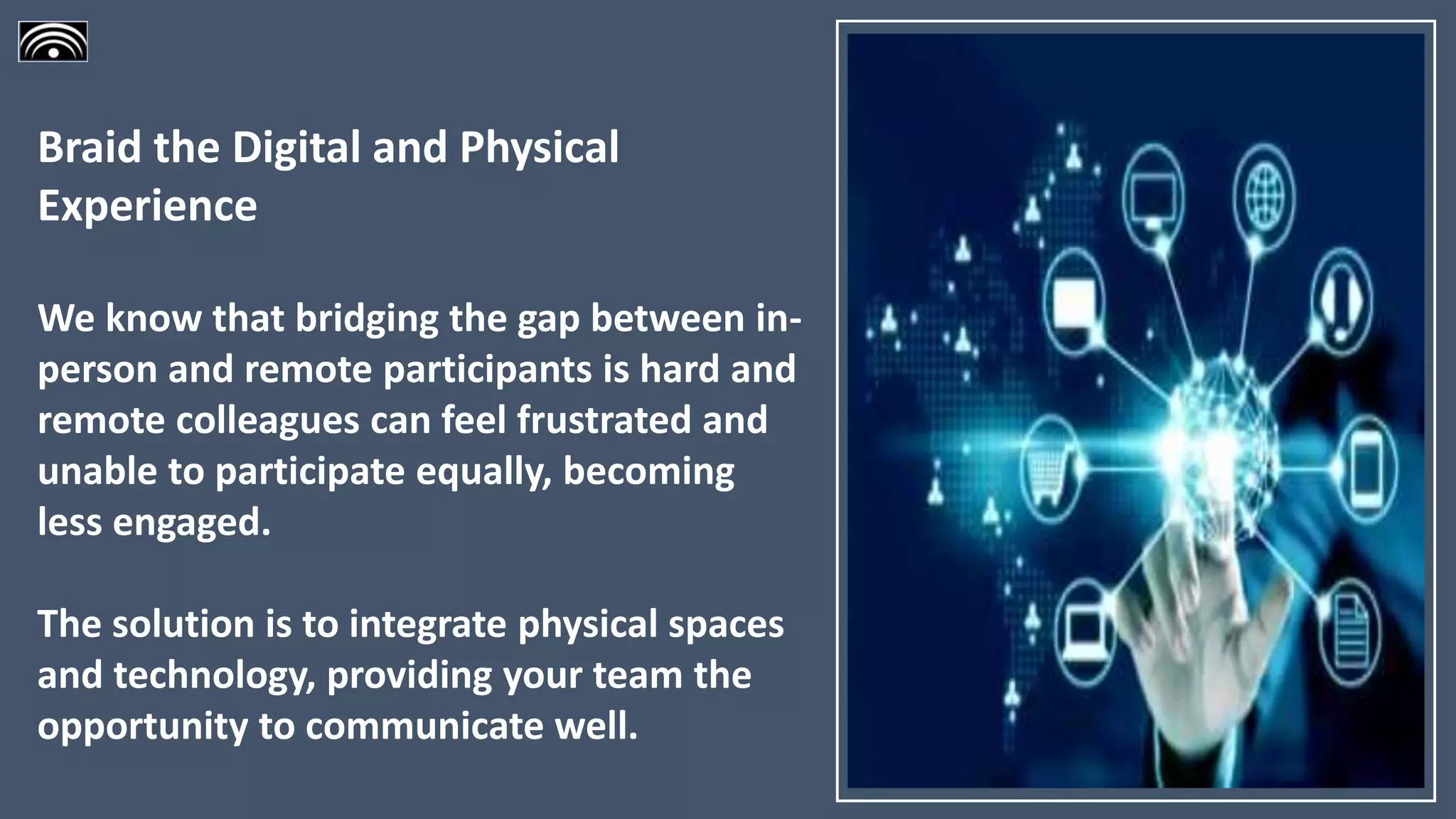 Braid the Digital and Physical Experience

We know that bridging the gap between in-person and remote participants is hard and remote colleagues can feel frustrated and unable to participate equally, becoming less engaged.

The solution is to integrate physical spaces and technology, providing your team the opportunity to communicate well.